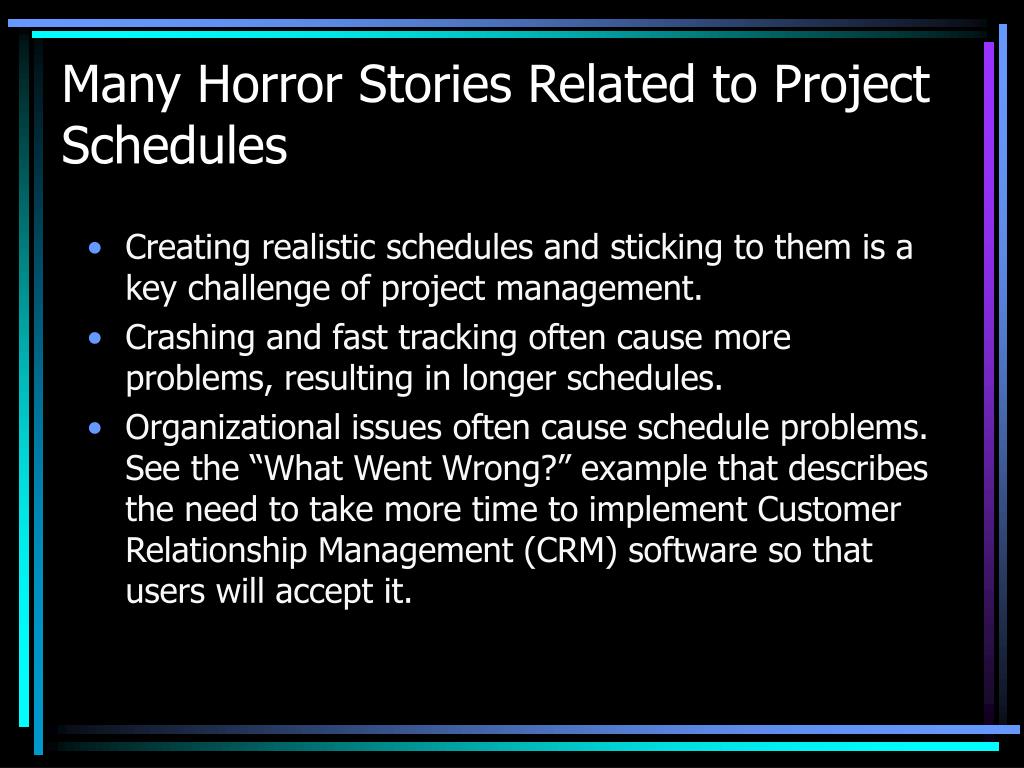 Many Horror Stories Related to Project Schedules

• Creating realistic schedules and sticking to them is a key challenge of project management.
• Crashing and fast tracking often cause more problems, resulting in longer schedules.
• Organizational issues often cause schedule problems. See the “What Went Wrong?” example that describes the need to take more time to implement Customer Relationship Management (CRM) software so that users will accept it.